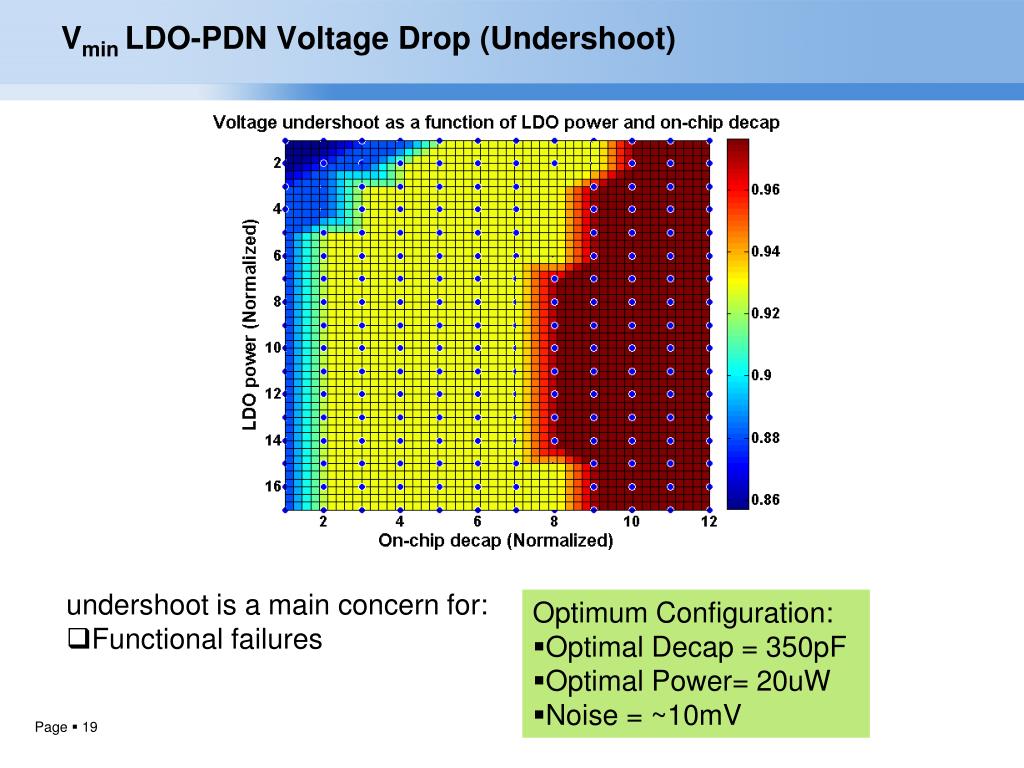 $V_{min}$ LDO-PDN Voltage Drop (Undershoot)

Voltage undershoot as a function of LDO power and on-chip decap

LDO power (Normalized)

2
4
6
8
10
12
14
16

2 4 6 8 10 12

On-chip decap (Normalized)

0.96
0.94
0.92
0.9
0.88
0.86

undershoot is a main concern for:
❑Functional failures

Optimum Configuration:
▪Optimal Decap = 350pF
▪Optimal Power= 20uW
▪Noise = ~10mV

Page ▪ 19